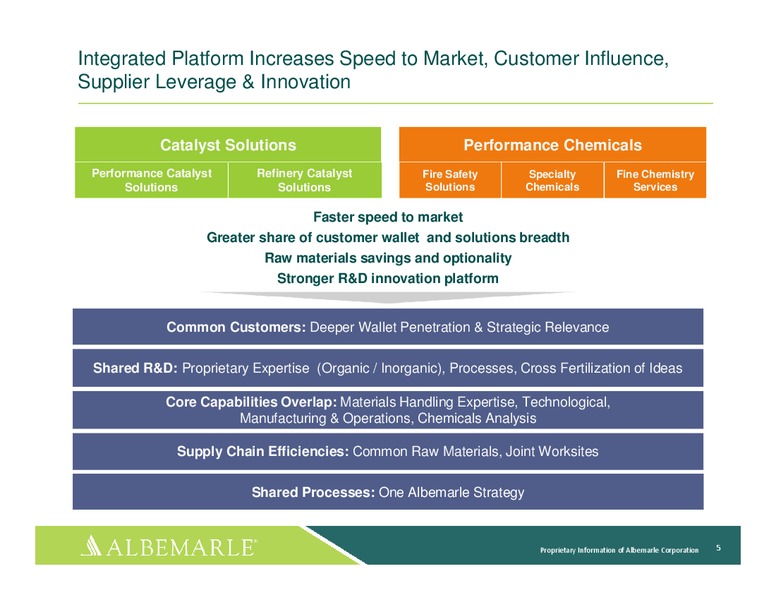 Integrated Platform Increases Speed to Market, Customer Influence, Supplier Leverage & Innovation

Catalyst Solutions

Performance Catalyst Solutions

Refinery Catalyst Solutions

Performance Chemicals

Fire Safety Solutions

Specialty Chemicals

Fine Chemistry Services

Faster speed to market
Greater share of customer wallet and solutions breadth
Raw materials savings and optionality
Stronger R&D innovation platform

Common Customers: Deeper Wallet Penetration & Strategic Relevance

Shared R&D: Proprietary Expertise (Organic / Inorganic), Processes, Cross Fertilization of Ideas

Core Capabilities Overlap: Materials Handling Expertise, Technological, Manufacturing & Operations, Chemicals Analysis

Supply Chain Efficiencies: Common Raw Materials, Joint Worksites

Shared Processes: One Albemarle Strategy

ALBEMARLE®

Proprietary Information of Albemarle Corporation

5